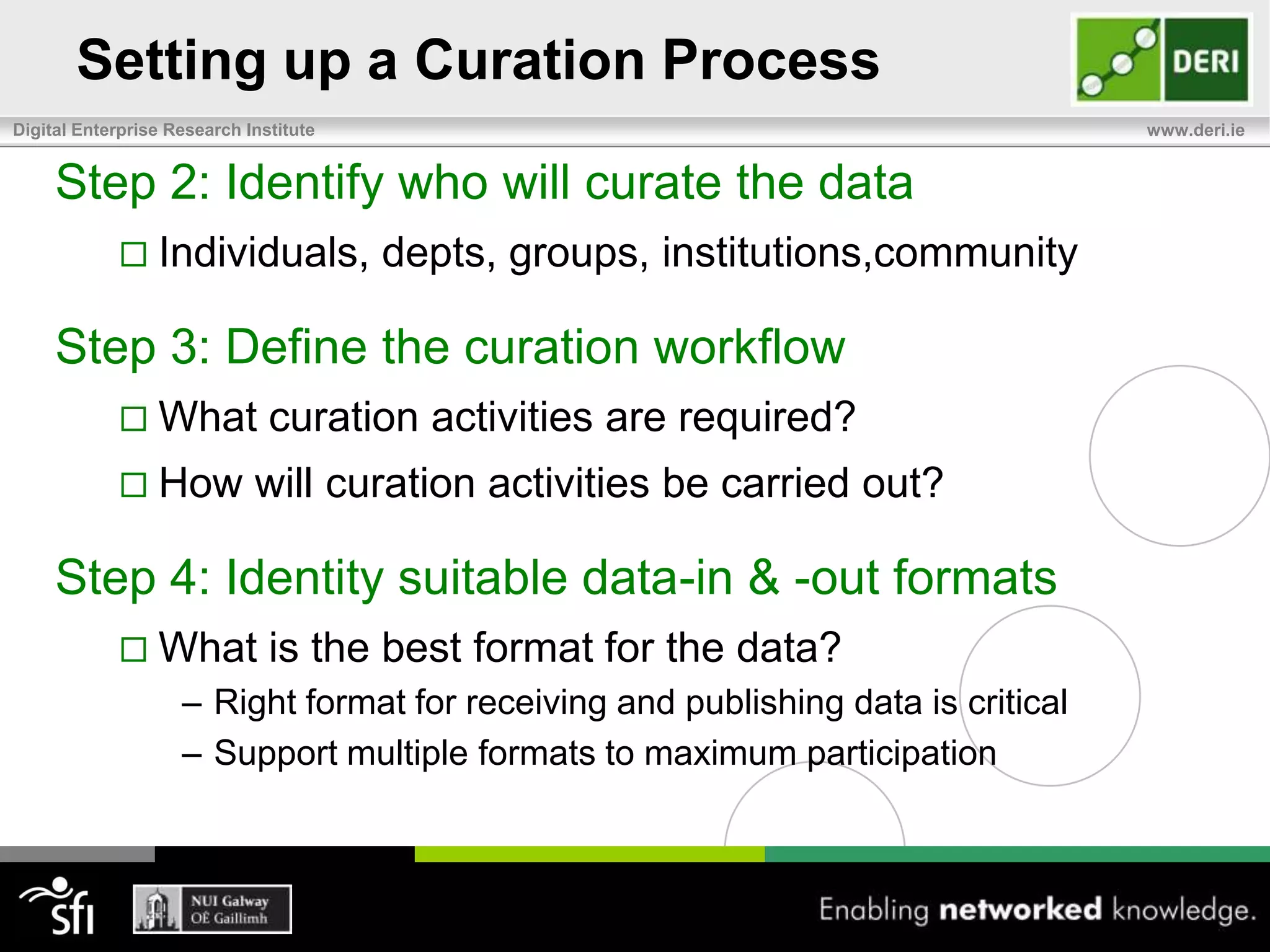 Setting up a Curation Process

DERI

Digital Enterprise Research Institute

www.deri.ie

Step 2: Identify who will curate the data

□ Individuals, depts, groups, institutions,community

Step 3: Define the curation workflow

□ What curation activities are required?

□ How will curation activities be carried out?

Step 4: Identity suitable data-in & -out formats

□ What is the best format for the data?

– Right format for receiving and publishing data is critical

– Support multiple formats to maximum participation

sfi

NUI Galway
OÉ Gaillimh

Enabling networked knowledge.